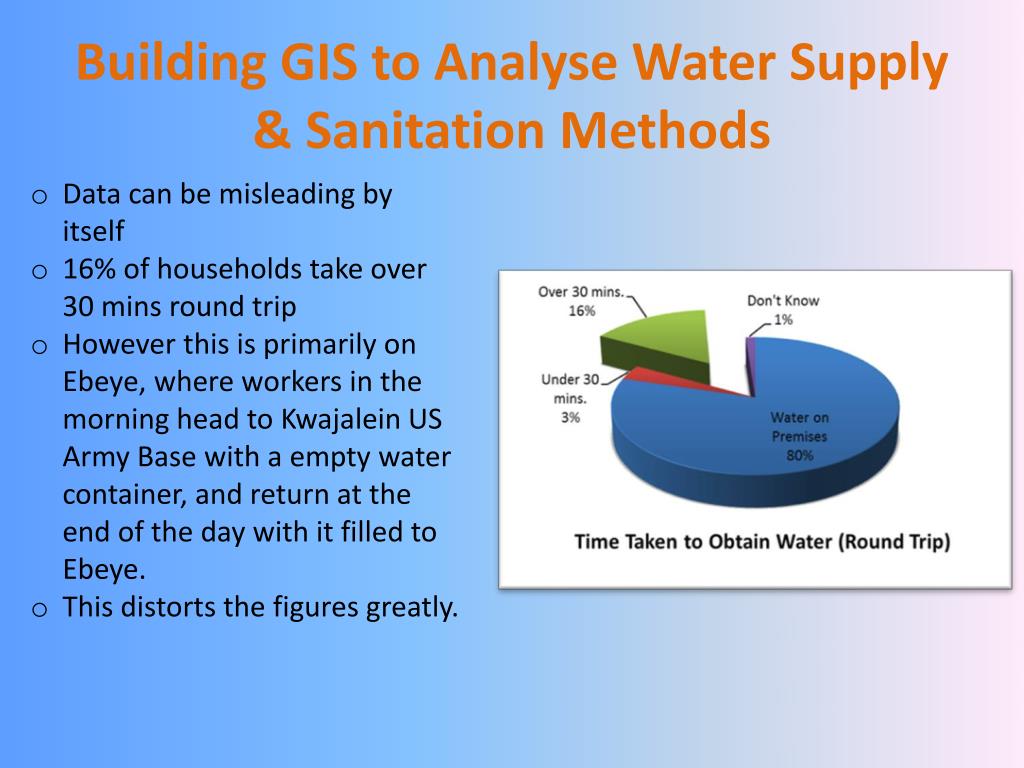 Building GIS to Analyse Water Supply & Sanitation Methods

o Data can be misleading by itself
o 16% of households take over 30 mins round trip
o However this is primarily on Ebeye, where workers in the morning head to Kwajalein US Army Base with a empty water container, and return at the end of the day with it filled to Ebeye.
o This distorts the figures greatly.

Over 30 mins. 16%

Don't Know 1%

Under 30 mins. 3%

Water on Premises 80%

Time Taken to Obtain Water (Round Trip)